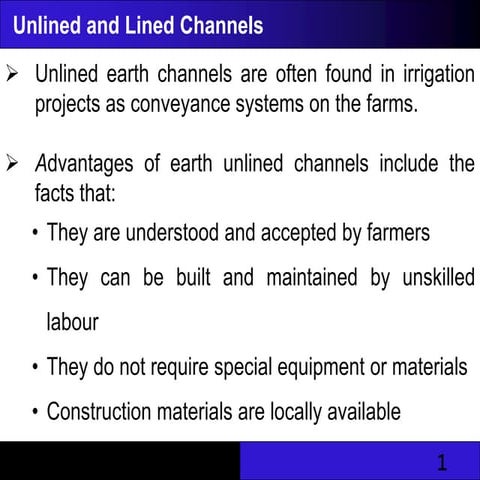 Unlined and Lined Channels

➢ Unlined earth channels are often found in irrigation projects as conveyance systems on the farms.

➢ Advantages of earth unlined channels include the facts that:

• They are understood and accepted by farmers

• They can be built and maintained by unskilled labour

• They do not require special equipment or materials

• Construction materials are locally available

1